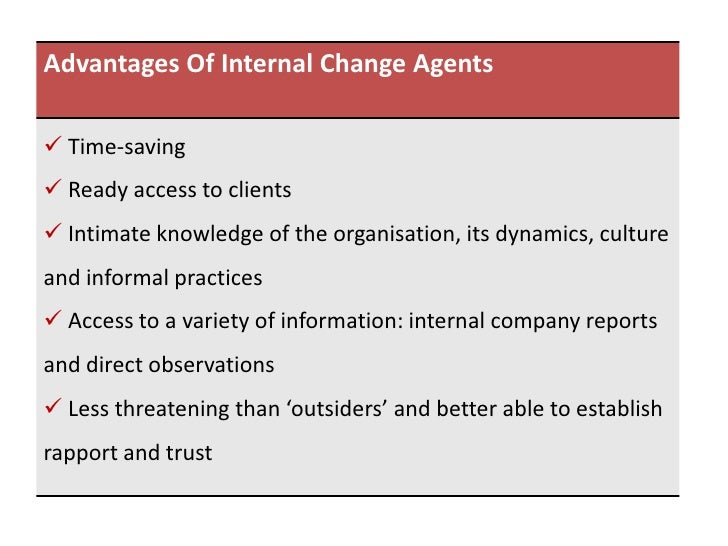 Advantages Of Internal Change Agents

✓ Time-saving

✓ Ready access to clients

✓ Intimate knowledge of the organisation, its dynamics, culture and informal practices

✓ Access to a variety of information: internal company reports and direct observations

✓ Less threatening than ‘outsiders’ and better able to establish rapport and trust